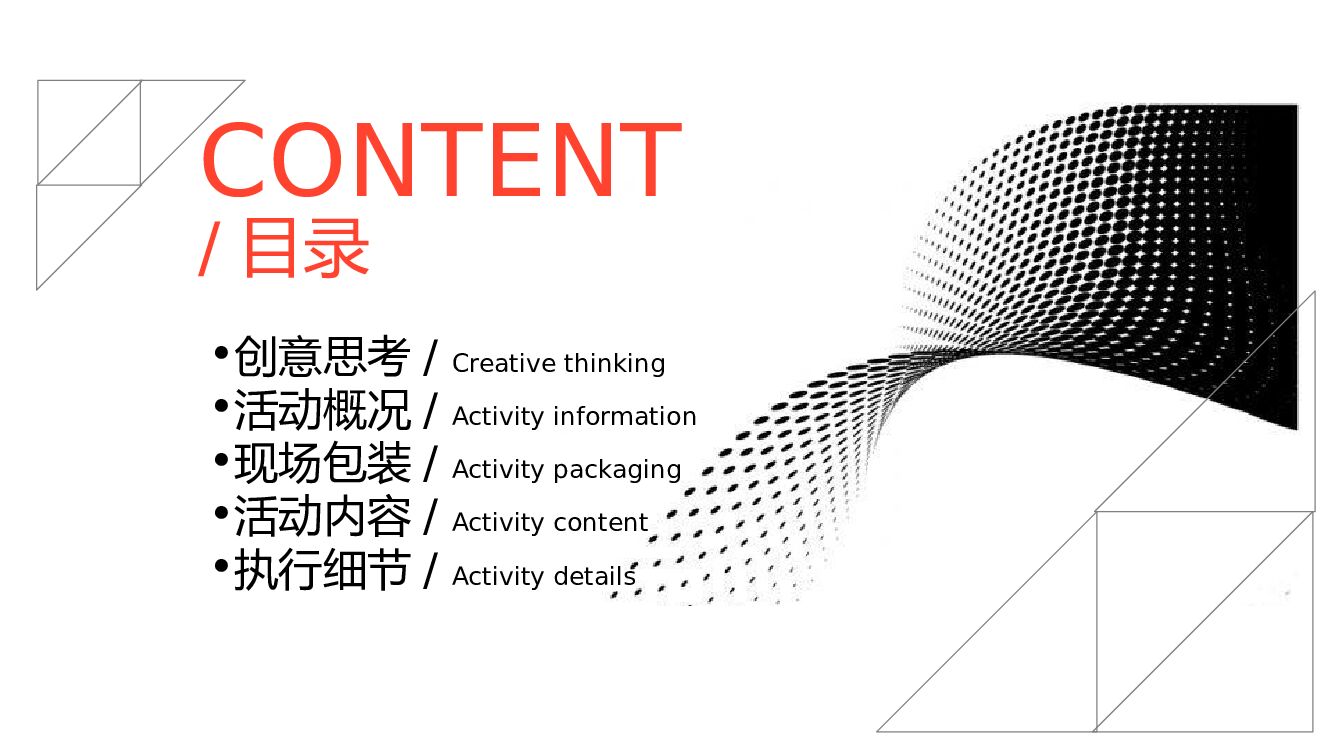 CONTENT
/ 目录

•创意思考 / Creative thinking
•活动概况 / Activity information
•现场包装 / Activity packaging
•活动内容 / Activity content
•执行细节 / Activity details